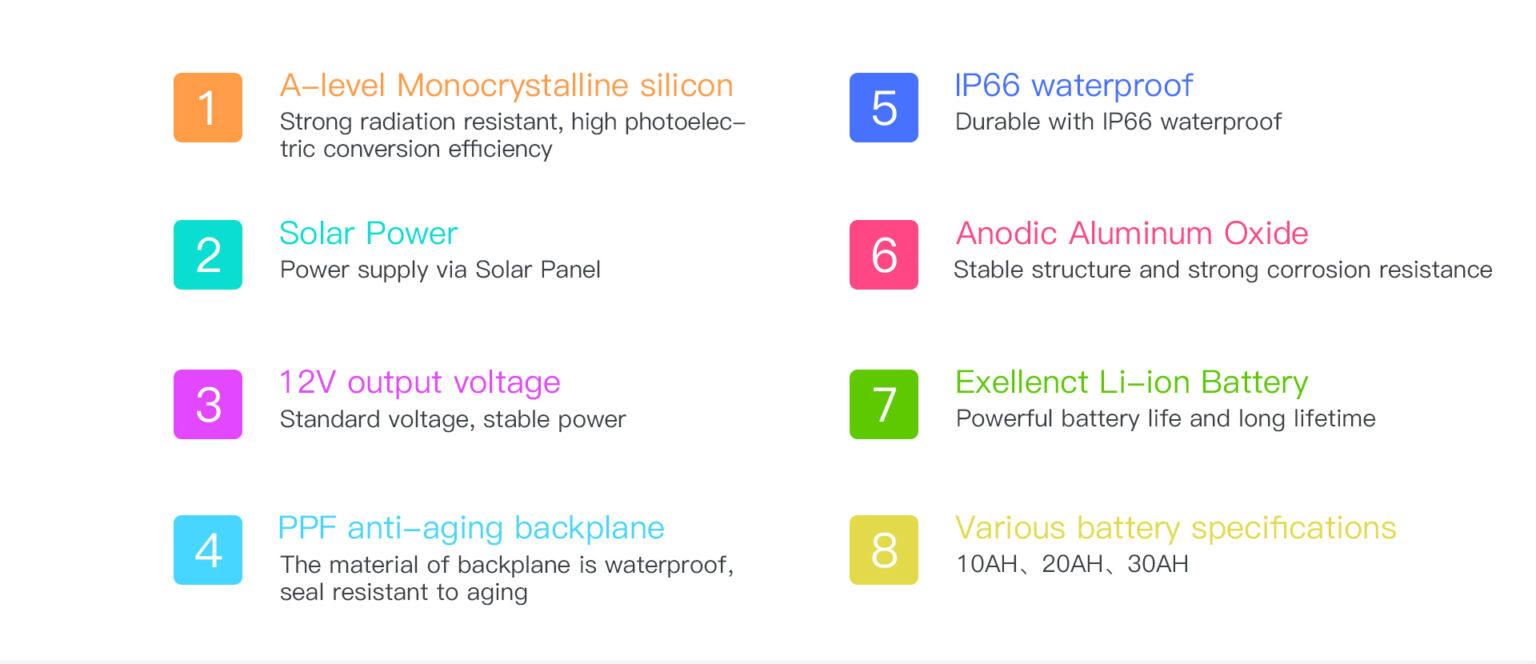 1
A-level Monocrystalline silicon
Strong radiation resistant, high photoelectric conversion efficiency

2
Solar Power
Power supply via Solar Panel

3
12V output voltage
Standard voltage, stable power

4
PPF anti-aging backplane
The material of backplane is waterproof, seal resistant to aging

5
IP66 waterproof
Durable with IP66 waterproof

6
Anodic Aluminum Oxide
Stable structure and strong corrosion resistance

7
Exellenct Li-ion Battery
Powerful battery life and long lifetime

8
Various battery specifications
10AH、20AH、30AH